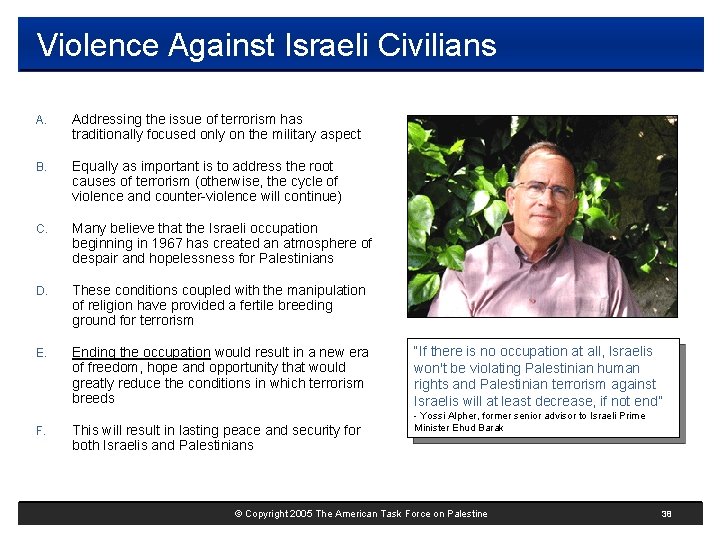 Violence Against Israeli Civilians

A. Addressing the issue of terrorism has traditionally focused only on the military aspect

B. Equally as important is to address the root causes of terrorism (otherwise, the cycle of violence and counter-violence will continue)

C. Many believe that the Israeli occupation beginning in 1967 has created an atmosphere of despair and hopelessness for Palestinians

D. These conditions coupled with the manipulation of religion have provided a fertile breeding ground for terrorism

E. Ending the occupation would result in a new era of freedom, hope and opportunity that would greatly reduce the conditions in which terrorism breeds

F. This will result in lasting peace and security for both Israelis and Palestinians

"If there is no occupation at all, Israelis won't be violating Palestinian human rights and Palestinian terrorism against Israelis will at least decrease, if not end"
- Yossi Alpher, former senior advisor to Israeli Prime Minister Ehud Barak

© Copyright 2005 The American Task Force on Palestine

38